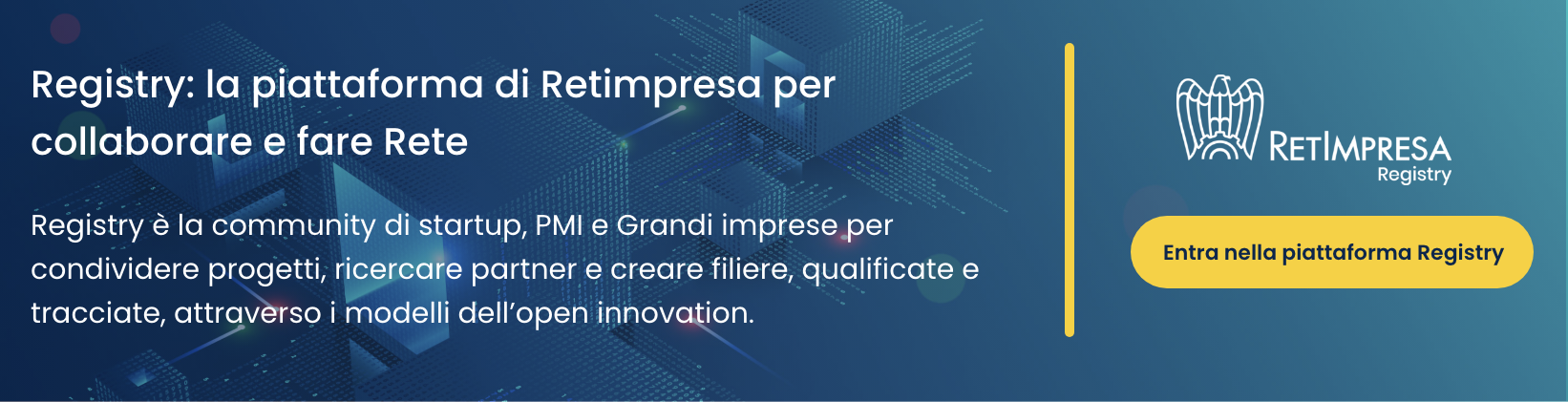 Registry: la piattaforma di Retimpresa per collaborare e fare Rete

Registry è la community di startup, PMI e Grandi imprese per condividere progetti, ricercare partner e creare filiere, qualificate e tracciate, attraverso i modelli dell'open innovation.

RETIMPRESA
Registry

Entra nella piattaforma Registry